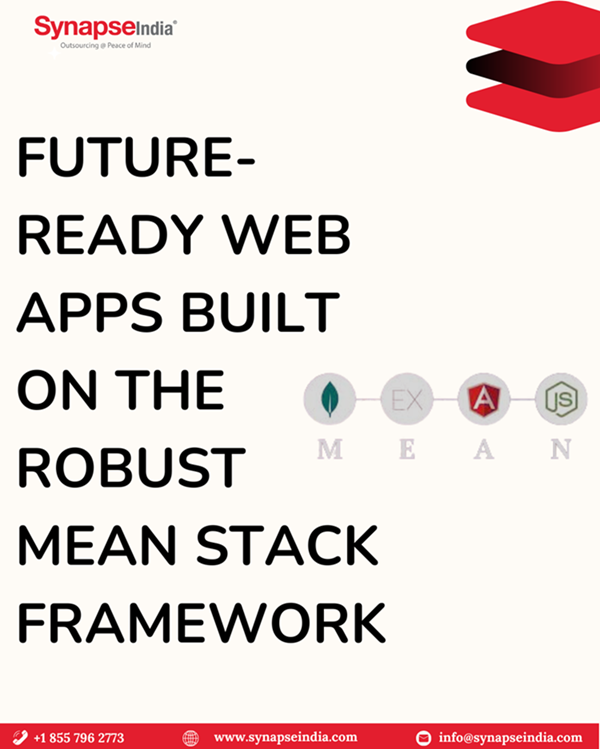 SynapseIndia®
Outsourcing @ Peace of Mind

FUTURE-READY WEB APPS BUILT ON THE ROBUST MEAN STACK FRAMEWORK

EX
A
JS
M E A N

+1 855 796 2773
www.synapseindia.com
info@synapseindia.com